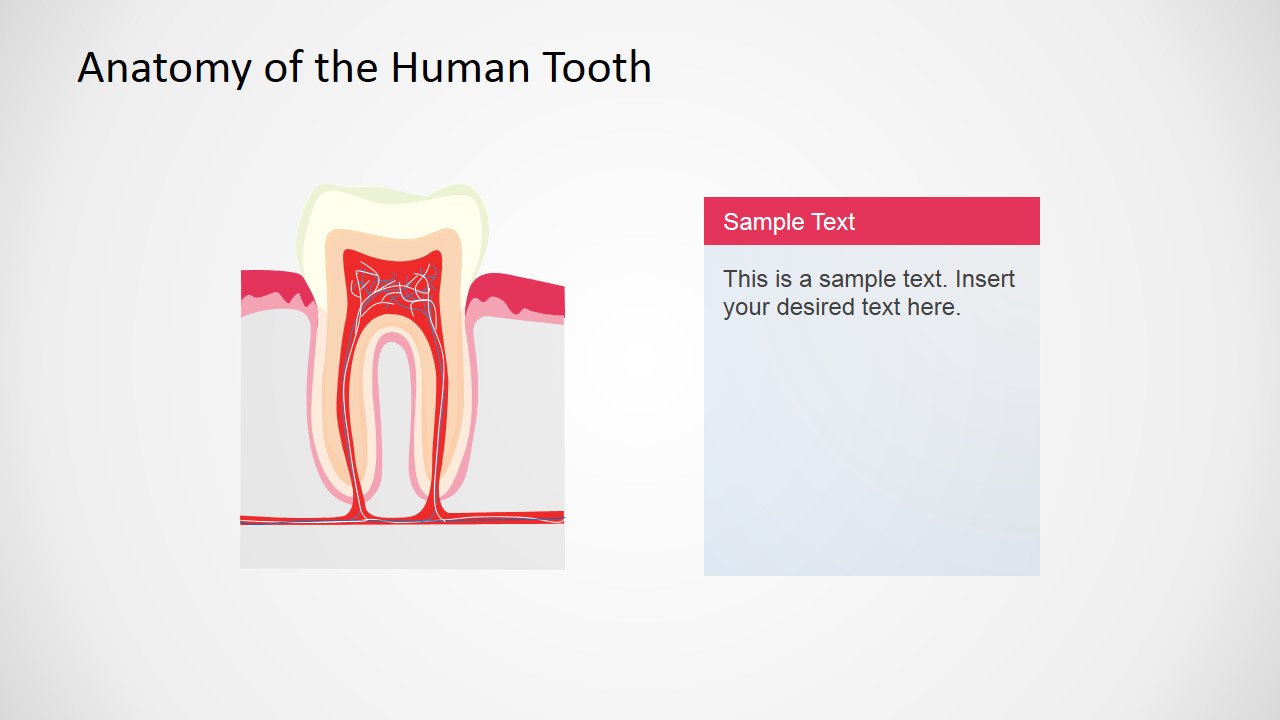 Anatomy of the Human Tooth

Sample Text

This is a sample text. Insert your desired text here.